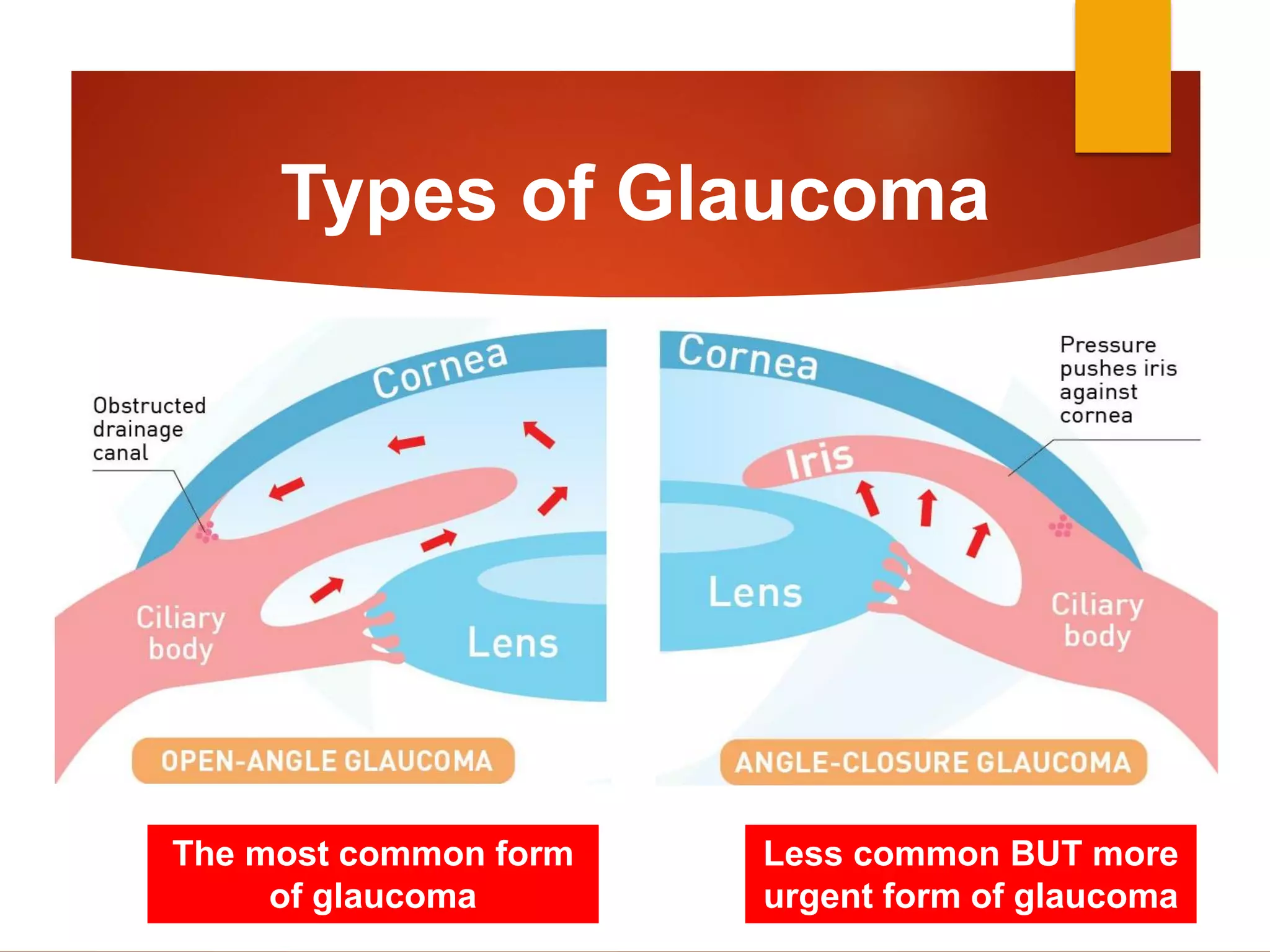 Types of Glaucoma

Obstructed drainage canal

Cornea

Ciliary body

Lens

OPEN-ANGLE GLAUCOMA

Cornea

Pressure pushes iris against cornea

Iris

Lens

Ciliary body

ANGLE-CLOSURE GLAUCOMA

The most common form of glaucoma

Less common BUT more urgent form of glaucoma